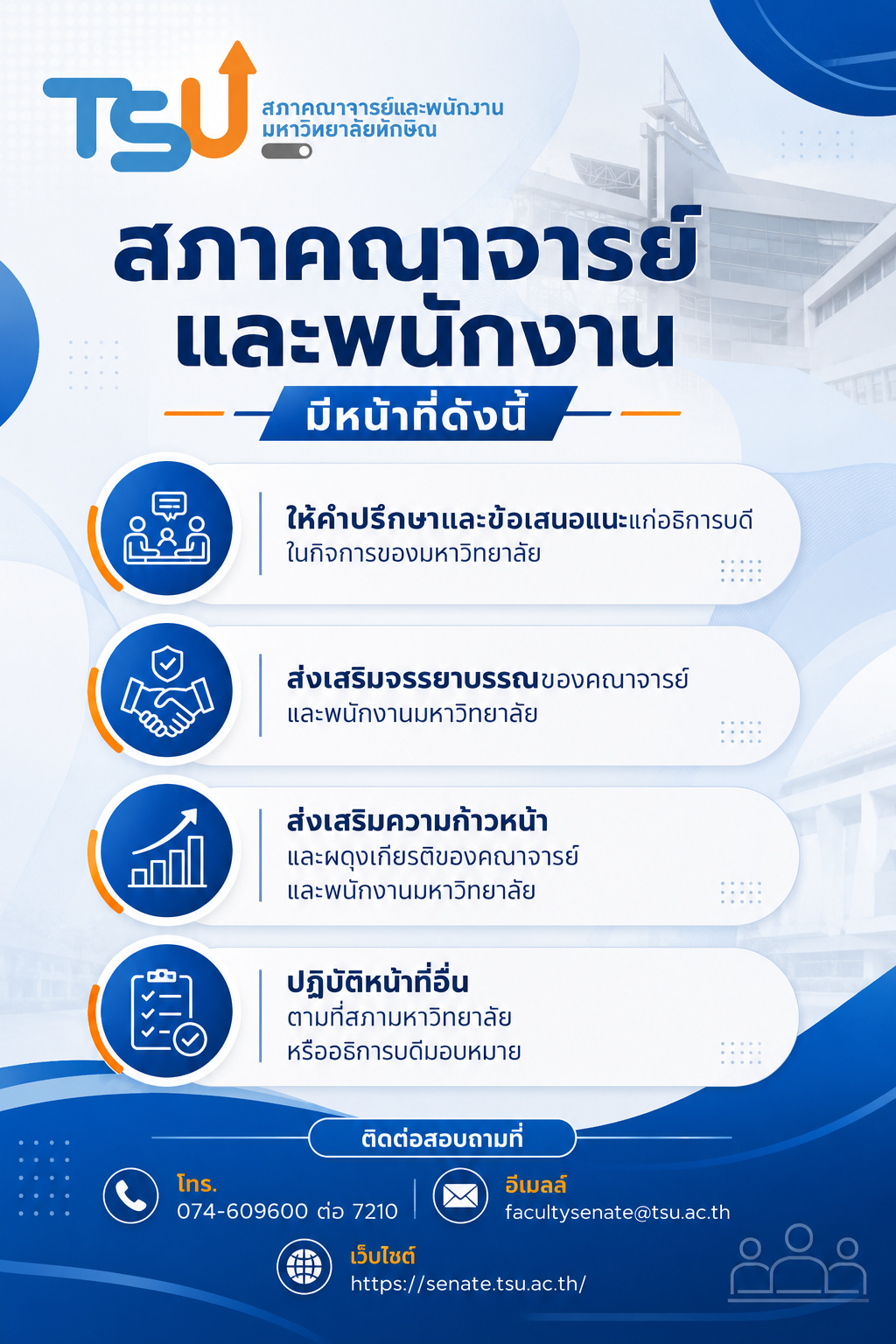 TSU
สภาคณาจารย์และพนักงาน
มหาวิทยาลัยทักษิณ

สภาคณาจารย์
และพนักงาน

มีหน้าที่ดังนี้

ให้คำปรึกษาและข้อเสนอแนะแก่อธิการบดี
ในกิจการของมหาวิทยาลัย

ส่งเสริมจรรยาบรรณของคณาจารย์
และพนักงานมหาวิทยาลัย

ส่งเสริมความก้าวหน้า
และผดุงเกียรติของคณาจารย์
และพนักงานมหาวิทยาลัย

ปฏิบัติหน้าที่อื่น
ตามที่สภามหาวิทยาลัย
หรืออธิการบดีมอบหมาย

ติดต่อสอบถามที่

โทร.
074-609600 ต่อ 7210

อีเมลล์
facultysenate@tsu.ac.th

เว็บไซต์
https://senate.tsu.ac.th/